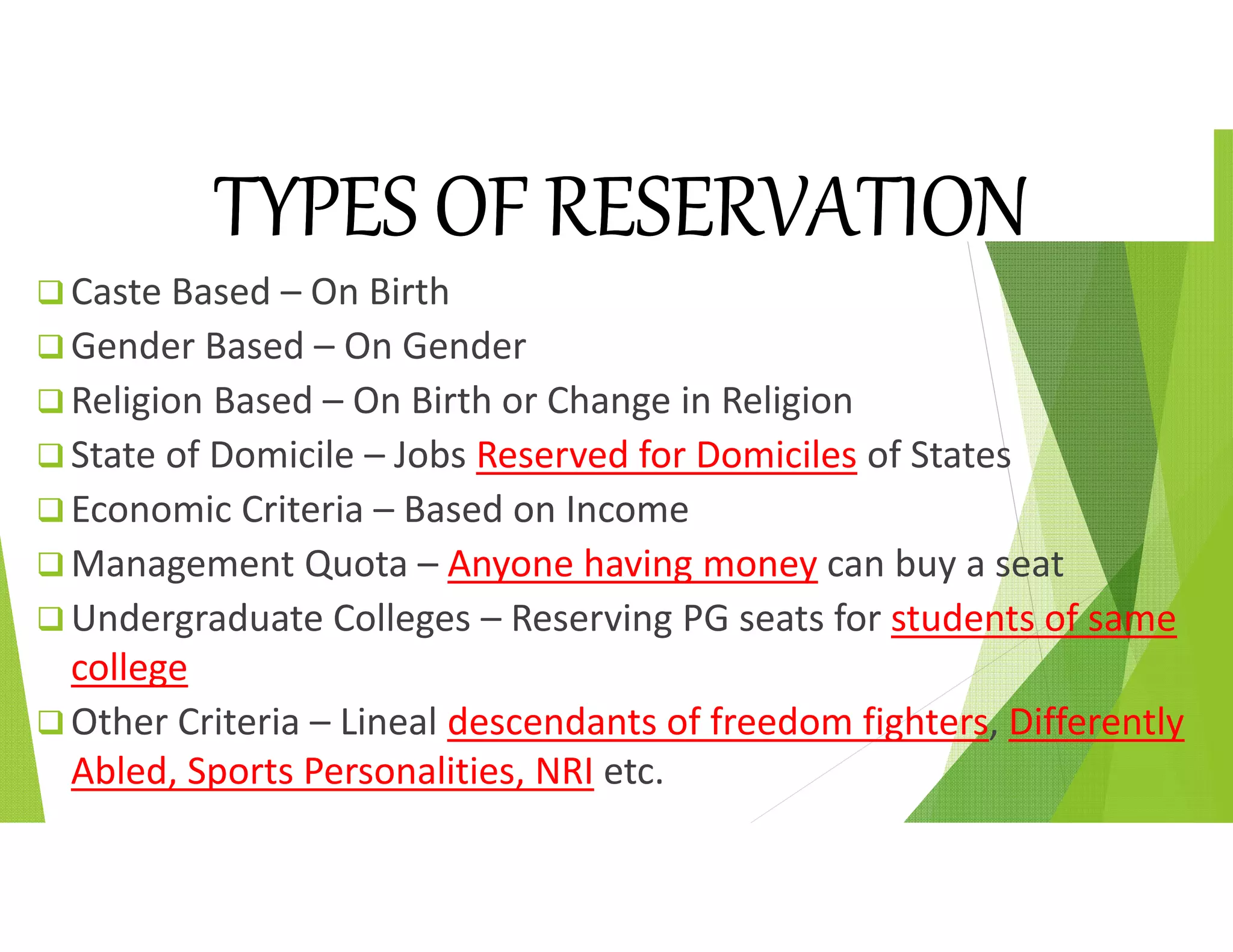 TYPES OF RESERVATION

❑ Caste Based – On Birth
❑ Gender Based – On Gender
❑ Religion Based – On Birth or Change in Religion
❑ State of Domicile – Jobs Reserved for Domiciles of States
❑ Economic Criteria – Based on Income
❑ Management Quota – Anyone having money can buy a seat
❑ Undergraduate Colleges – Reserving PG seats for students of same college
❑ Other Criteria – Lineal descendants of freedom fighters, Differently Abled, Sports Personalities, NRI etc.